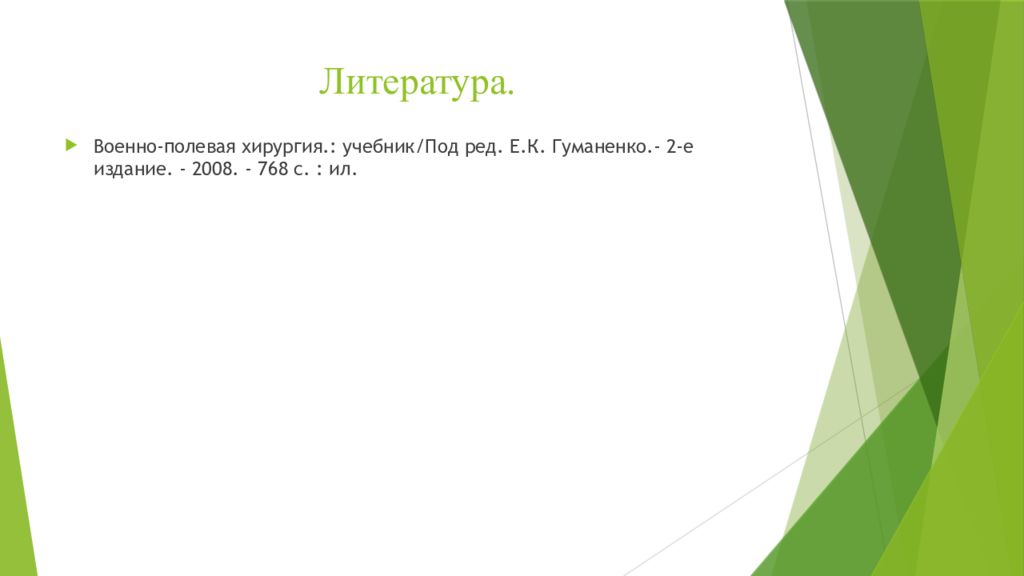 Литература.

Военно-полевая хирургия.: учебник/Под ред. Е.К. Гуманенко.- 2-е издание. - 2008. - 768 с. : ил.